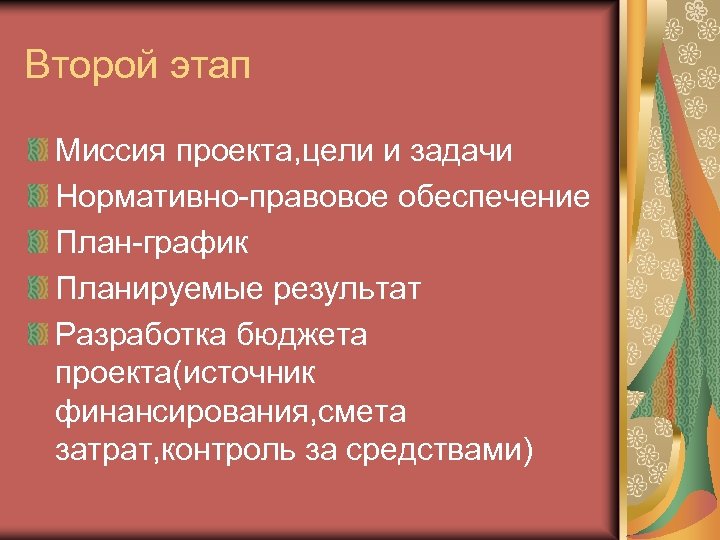 Второй этап

Миссия проекта,цели и задачи

Нормативно-правовое обеспечение

План-график

Планируемые результат

Разработка бюджета проекта(источник финансирования,смета затрат,контроль за средствами)